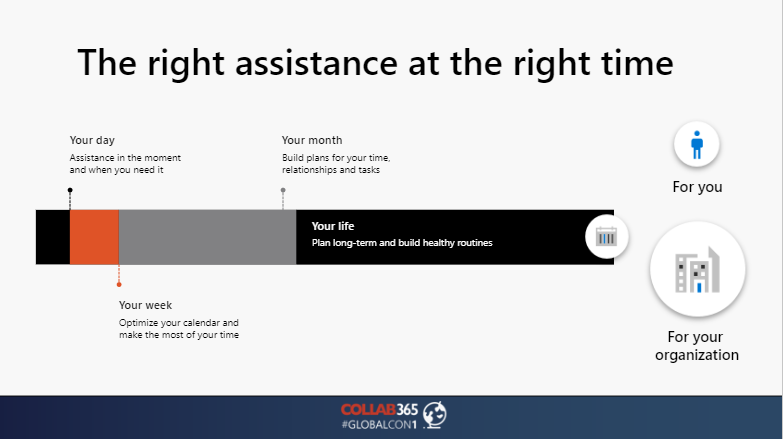 The right assistance at the right time

Your day
Assistance in the moment and when you need it

Your month
Build plans for your time, relationships and tasks

Your life
Plan long-term and build healthy routines

Your week
Optimize your calendar and make the most of your time

For you

For your organization

COLLAB365
#GLOBALCON1